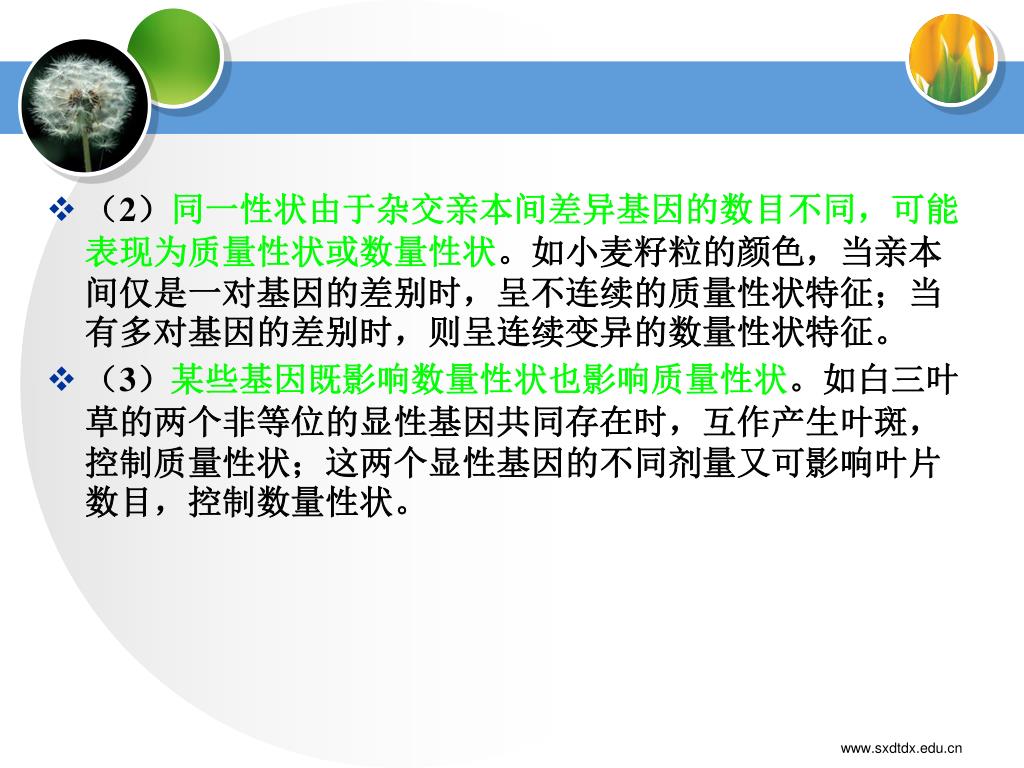 ❖ （2）同一性状由于杂交亲本间差异基因的数目不同，可能表现为质量性状或数量性状。如小麦籽粒的颜色，当亲本间仅是一对基因的差别时，呈不连续的质量性状特征；当有多对基因的差别时，则呈连续变异的数量性状特征。

❖ （3）某些基因既影响数量性状也影响质量性状。如白三叶草的两个非等位的显性基因共同存在时，互作产生叶斑，控制质量性状；这两个显性基因的不同剂量又可影响叶片数目，控制数量性状。

www.sxdtdx.edu.cn